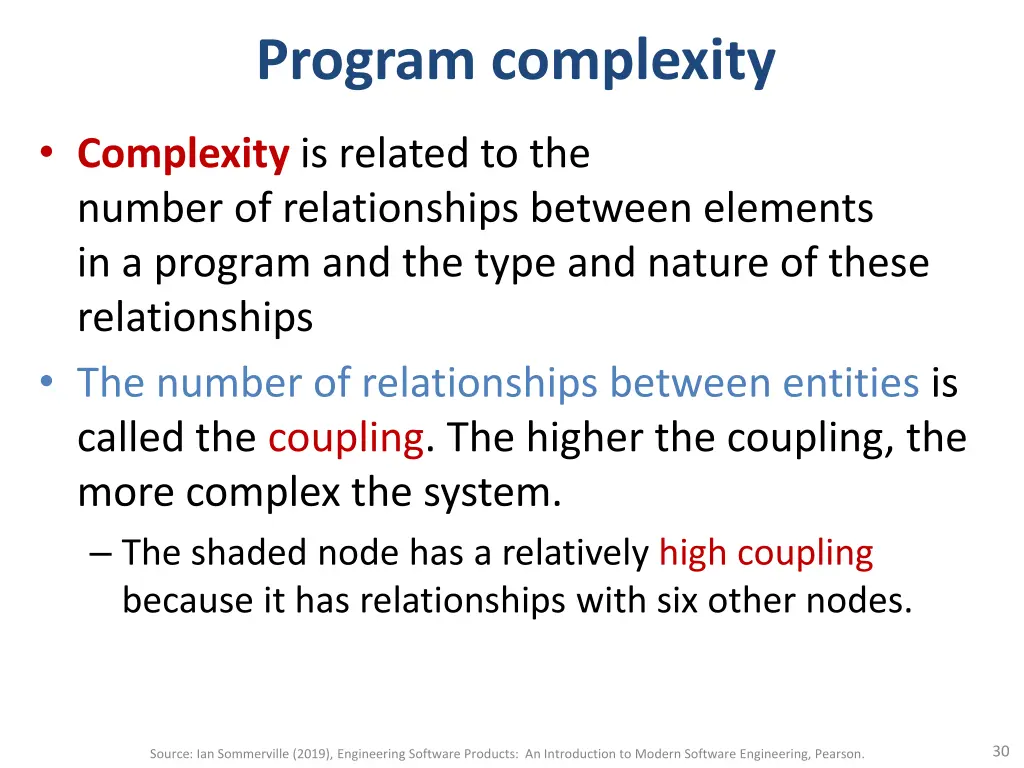 Program complexity

• Complexity is related to the number of relationships between elements in a program and the type and nature of these relationships

• The number of relationships between entities is called the coupling. The higher the coupling, the more complex the system.

– The shaded node has a relatively high coupling because it has relationships with six other nodes.

Source: Ian Sommerville (2019), Engineering Software Products: An Introduction to Modern Software Engineering, Pearson.

30